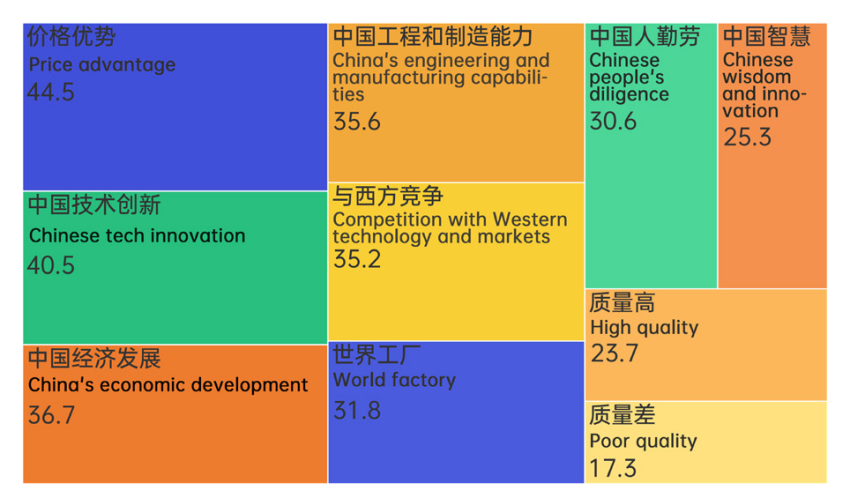 价格优势
Price advantage
44.5

中国技术创新
Chinese tech innovation
40.5

中国经济发展
China's economic development
36.7

中国工程和制造能力
China's engineering and manufacturing capabilities
35.6

与西方竞争
Competition with Western technology and markets
35.2

世界工厂
World factory
31.8

中国人勤劳
Chinese people's diligence
30.6

中国智慧
Chinese wisdom and innovation
25.3

质量高
High quality
23.7

质量差
Poor quality
17.3